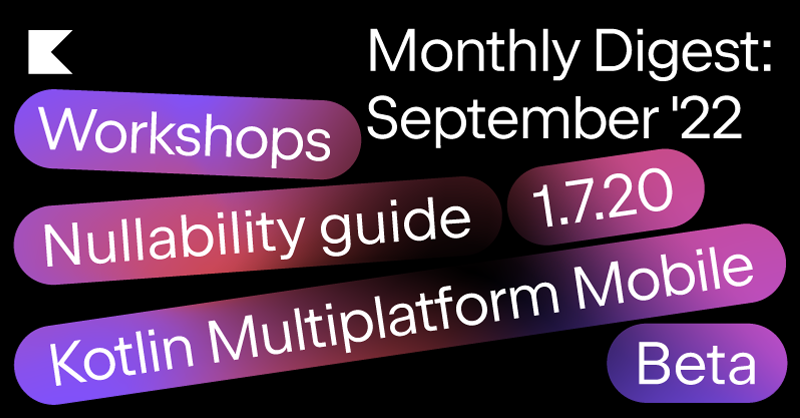 Monthly Digest: September '22

Workshops

Nullability guide

1.7.20

Kotlin Multiplatform Mobile

Beta